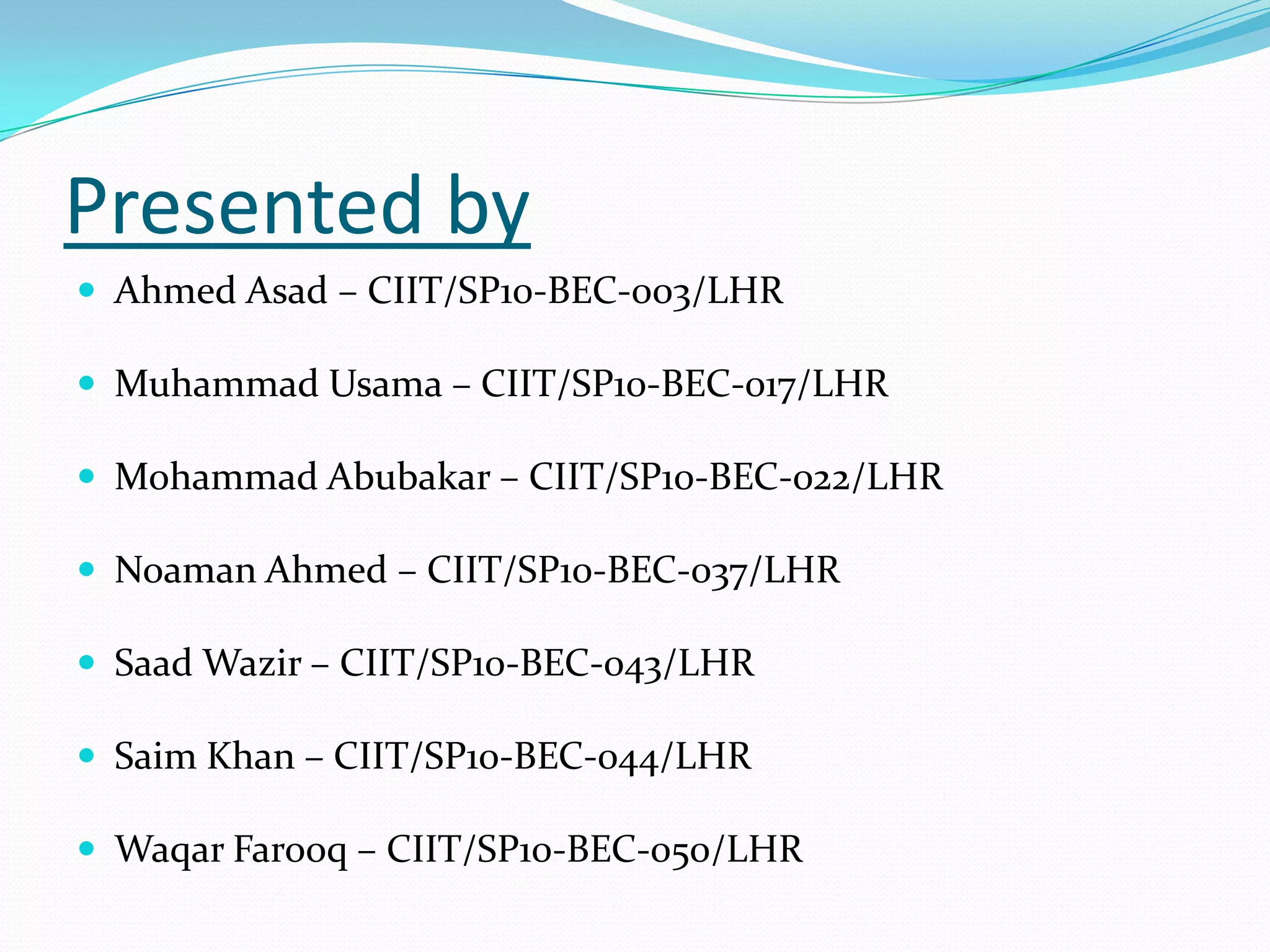 Presented by

- Ahmed Asad – CIIT/SP10-BEC-003/LHR
- Muhammad Usama – CIIT/SP10-BEC-017/LHR
- Mohammad Abubakar – CIIT/SP10-BEC-022/LHR
- Noaman Ahmed – CIIT/SP10-BEC-037/LHR
- Saad Wazir – CIIT/SP10-BEC-043/LHR
- Saim Khan – CIIT/SP10-BEC-044/LHR
- Waqar Farooq – CIIT/SP10-BEC-050/LHR